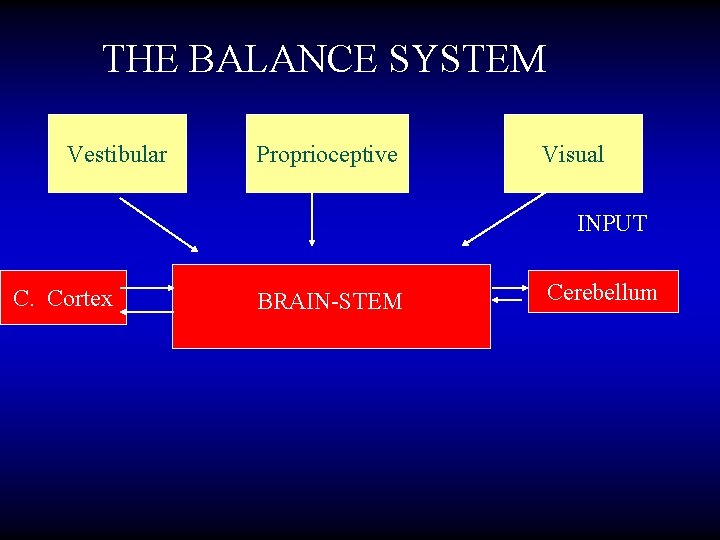 THE BALANCE SYSTEM

Vestibular

Proprioceptive

Visual

INPUT

C. Cortex

BRAIN-STEM

Cerebellum